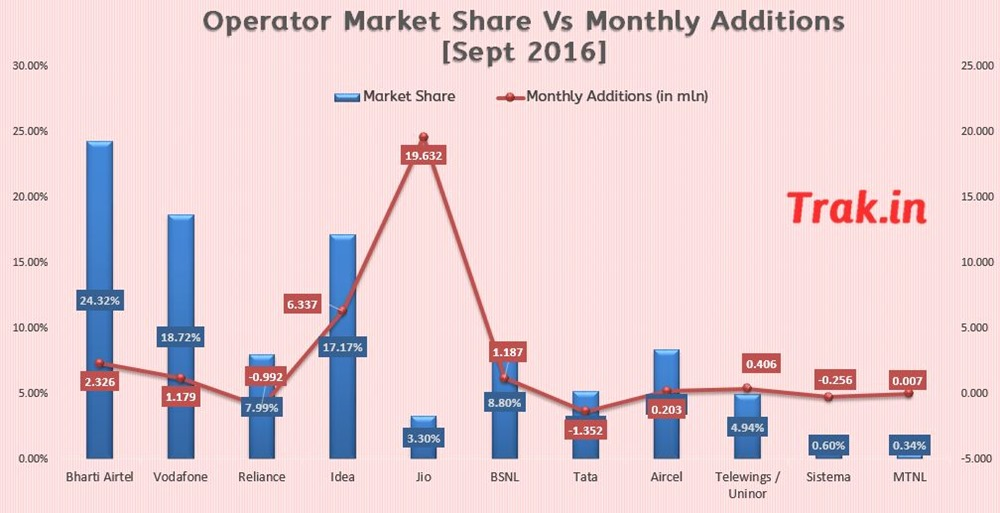 Operator Market Share Vs Monthly Additions [Sept 2016]

Market Share
Monthly Additions (in mln)

Trak.in

30.00%
25.00%
20.00%
15.00%
10.00%
5.00%
0.00%

25.000
20.000
15.000
10.000
5.000
0.000
-5.000

24.32%
2.326
18.72%
1.179
-0.992
7.99%
6.337
17.17%
19.632
3.30%
1.187
8.80%
-1.352
0.203
0.406
4.94%
-0.256
0.60%
0.007
0.34%

Bharti Airtel
Vodafone
Reliance
Idea
Jio
BSNL
Tata
Aircel
Telewings / Uninor
Sistema
MTNL